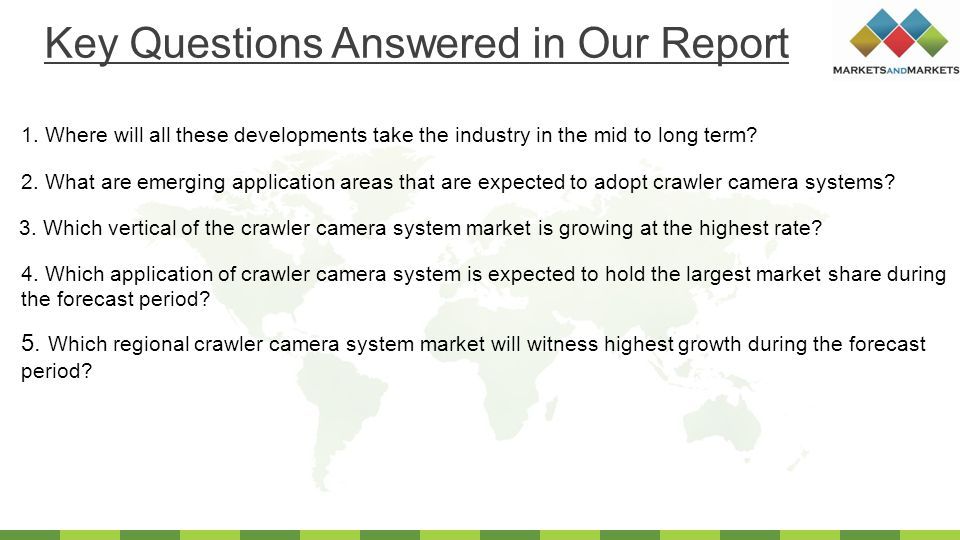 Key Questions Answered in Our Report

MARKETSANDMARKETS

1. Where will all these developments take the industry in the mid to long term?

2. What are emerging application areas that are expected to adopt crawler camera systems?

3. Which vertical of the crawler camera system market is growing at the highest rate?

4. Which application of crawler camera system is expected to hold the largest market share during the forecast period?

5. Which regional crawler camera system market will witness highest growth during the forecast period?